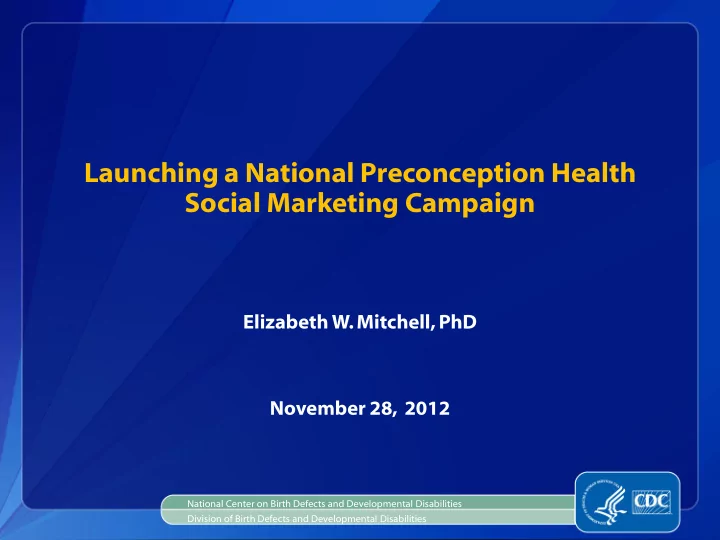 Launching a National Preconception Health Social Marketing Campaign

Elizabeth W. Mitchell, PhD

November 28, 2012

National Center on Birth Defects and Developmental Disabilities
Division of Birth Defects and Developmental Disabilities

CDC